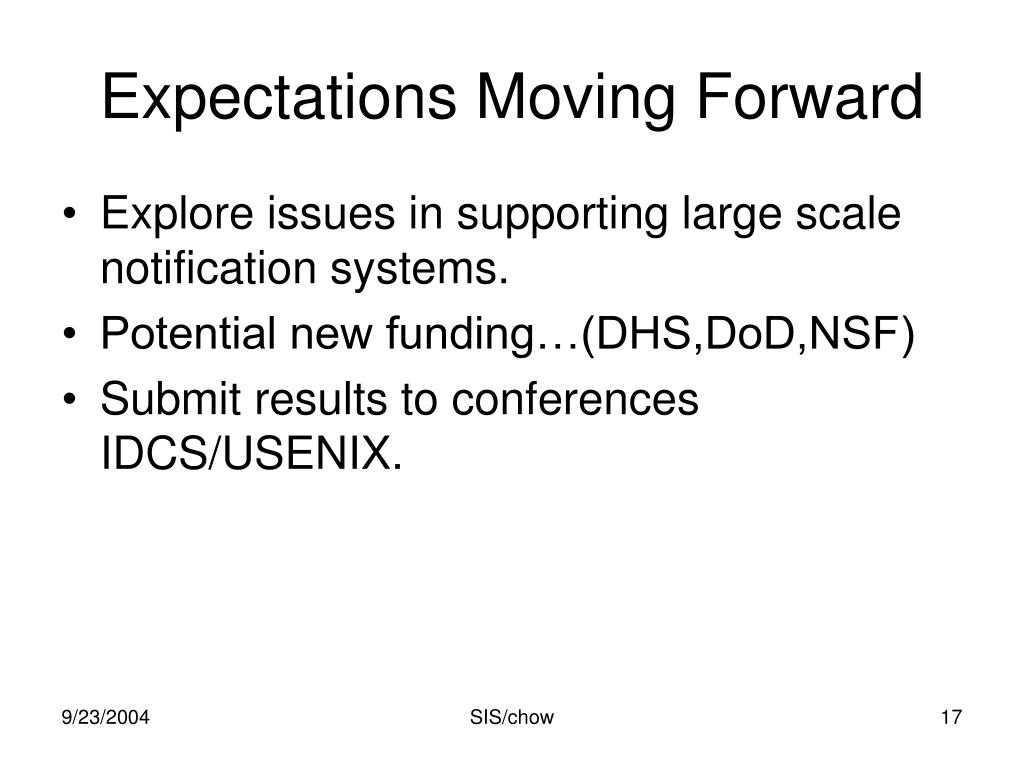 Expectations Moving Forward

• Explore issues in supporting large scale notification systems.
• Potential new funding…(DHS,DoD,NSF)
• Submit results to conferences IDCS/USENIX.

9/23/2004

SIS/chow

17